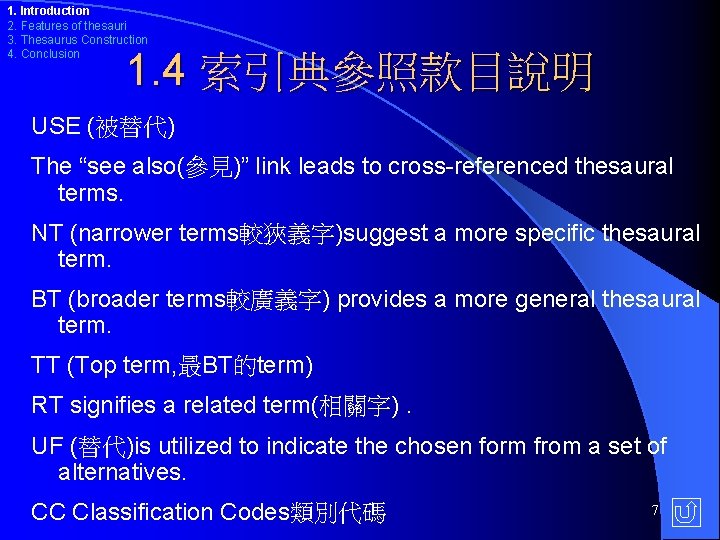 1. Introduction
2. Features of thesauri
3. Thesaurus Construction
4. Conclusion

1.4 索引典參照款目說明

USE (被替代)

The “see also(參見)” link leads to cross-referenced thesaural terms.

NT (narrower terms較狹義字)suggest a more specific thesaural term.

BT (broader terms較廣義字) provides a more general thesaural term.

TT (Top term,最BT的term)

RT signifies a related term(相關字) .

UF (替代)is utilized to indicate the chosen form from a set of alternatives.

CC Classification Codes類別代碼

7